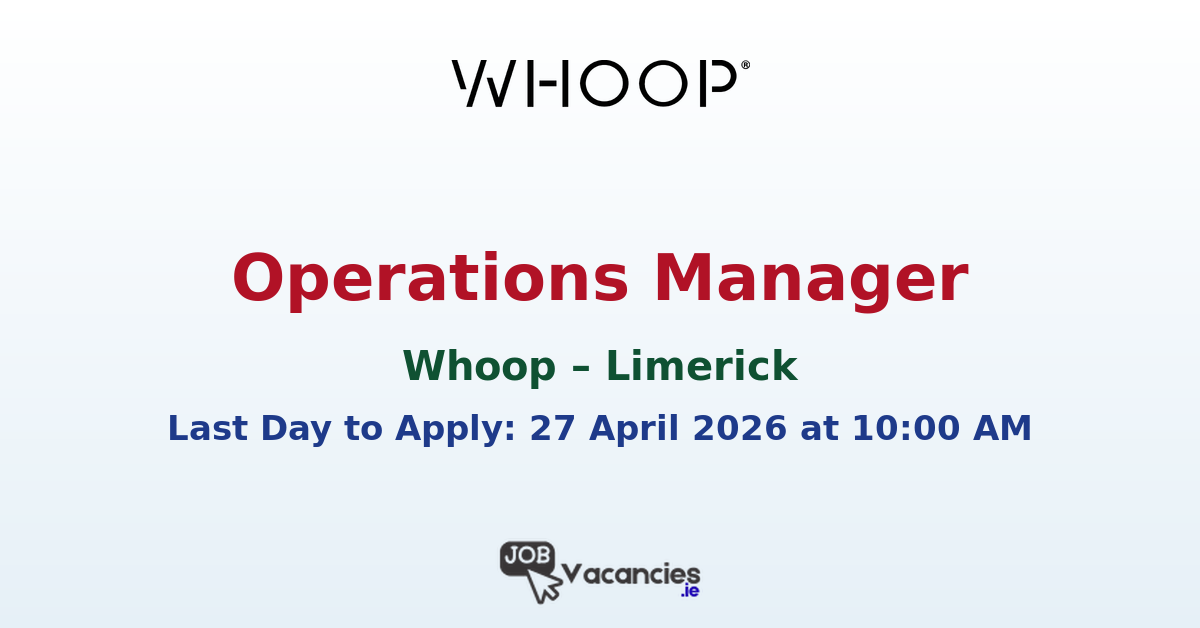 WHOOP®

Operations Manager

Whoop – Limerick

Last Day to Apply: 27 April 2026 at 10:00 AM

JOB Vacancies .ie